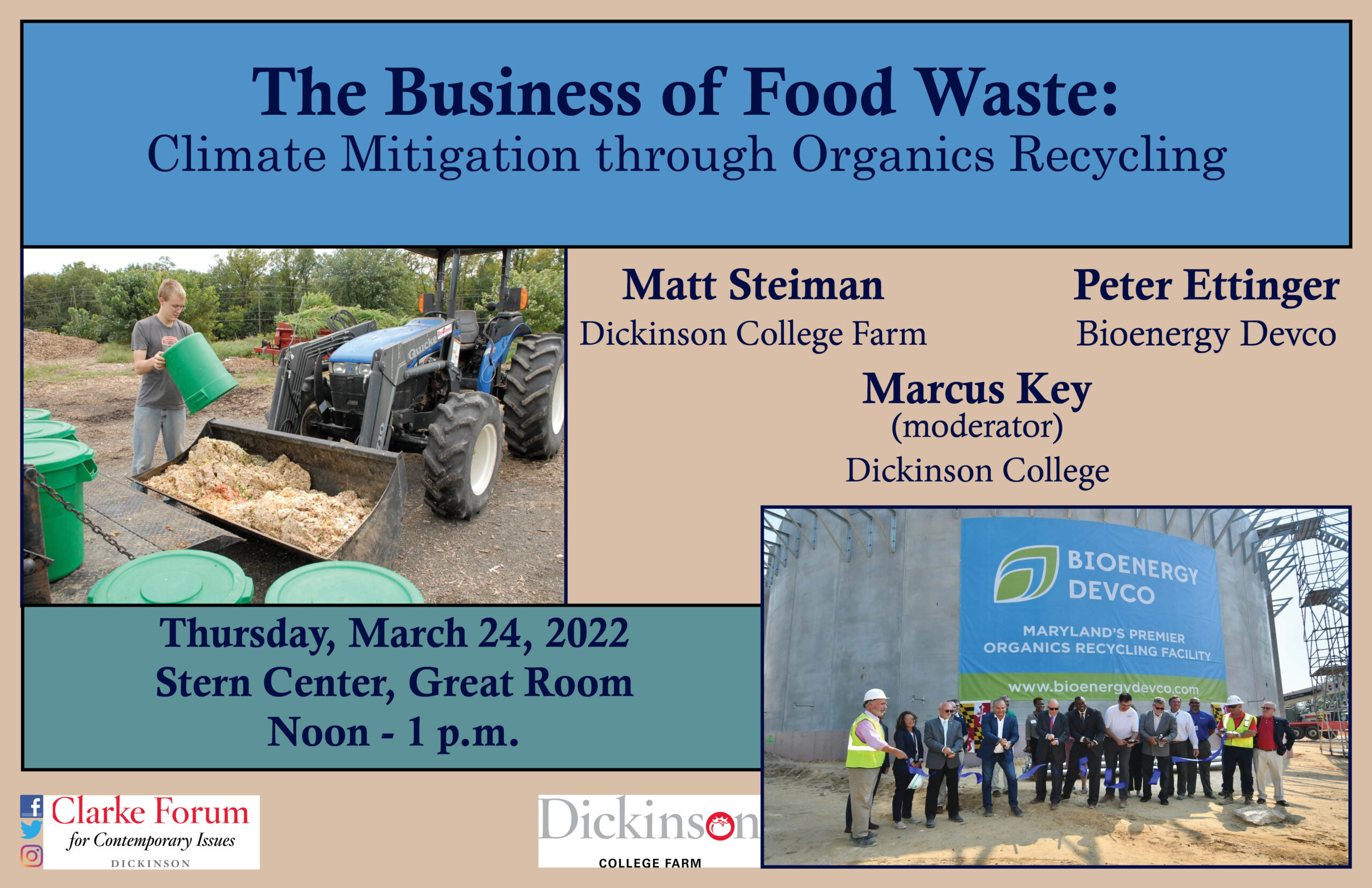 The Business of Food Waste:
Climate Mitigation through Organics Recycling

Matt Steiman
Dickinson College Farm

Peter Ettinger
Bioenergy Devco

Marcus Key
(moderator)
Dickinson College

Quicke

BIOENERGY DEVCO
MARYLAND'S PREMIER ORGANICS RECYCLING FACILITY
www.bioenergydevco.com

Thursday, March 24, 2022
Stern Center, Great Room
Noon - 1 p.m.

Clarke Forum
for Contemporary Issues
DICKINSON

Dickinson
COLLEGE FARM